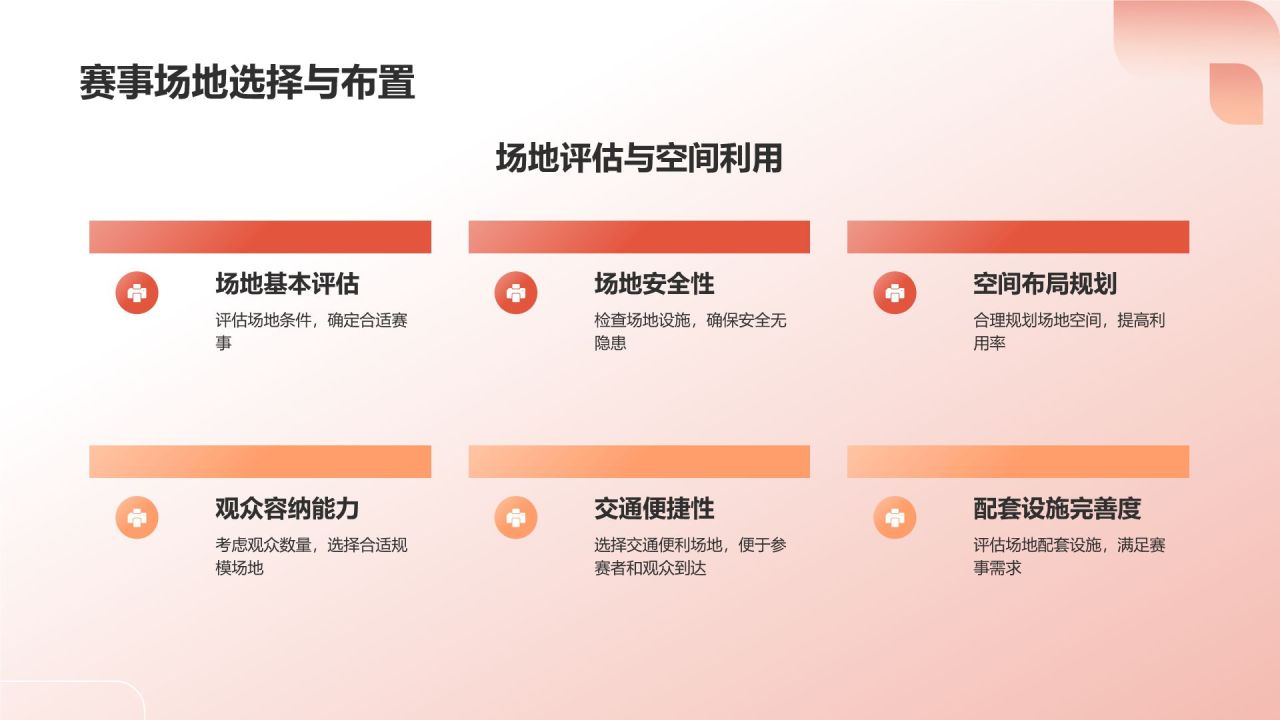 赛事场地选择与布置

场地评估与空间利用

场地基本评估
评估场地条件，确定合适赛事

场地安全性
检查场地设施，确保安全无隐患

空间布局规划
合理规划场地空间，提高利用率

观众容纳能力
考虑观众数量，选择合适规模场地

交通便捷性
选择交通便利场地，便于参赛者和观众到达

配套设施完善度
评估场地配套设施，满足赛事需求